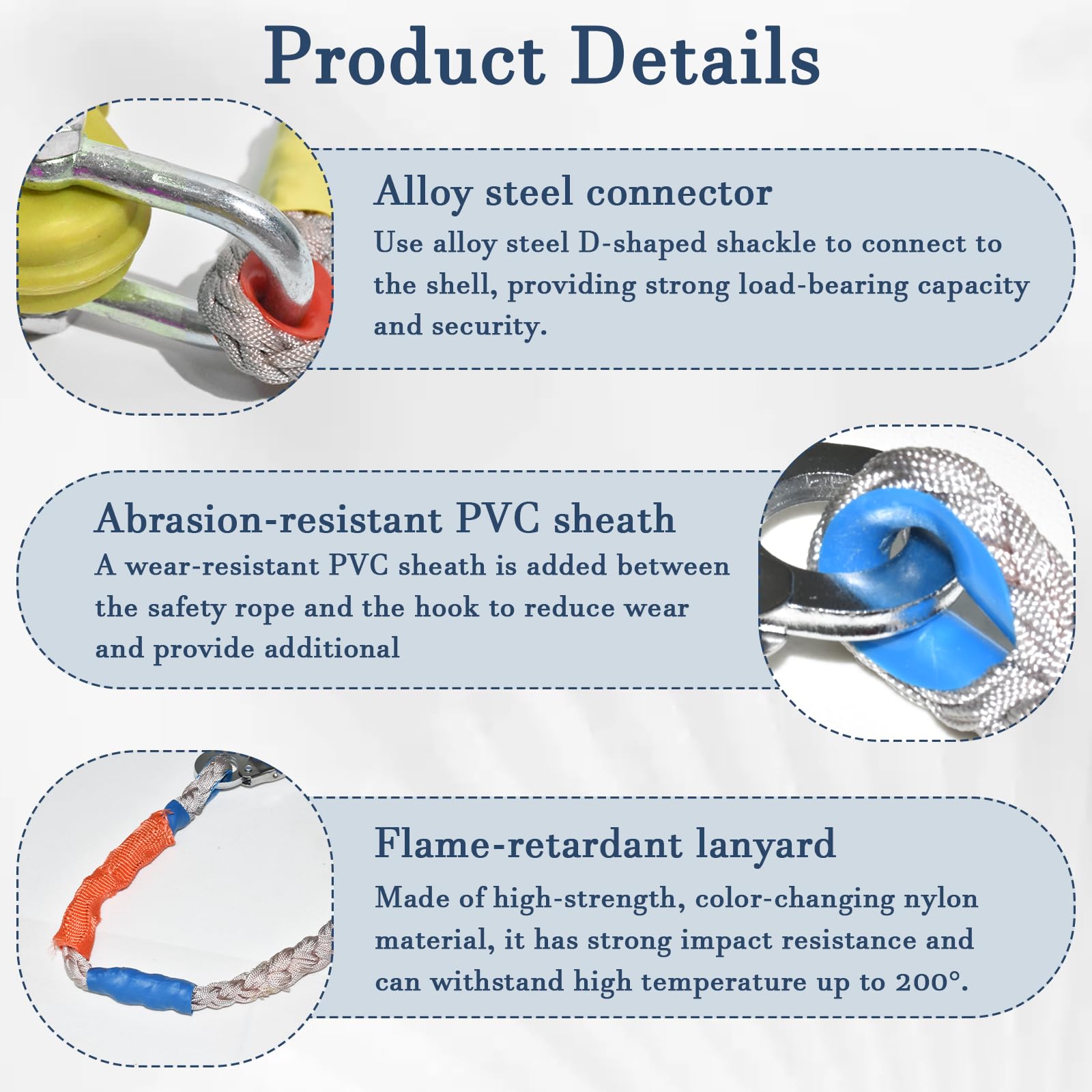 Product Details

Alloy steel connector
Use alloy steel D-shaped shackle to connect to the shell, providing strong load-bearing capacity and security.

Abrasion-resistant PVC sheath
A wear-resistant PVC sheath is added between the safety rope and the hook to reduce wear and provide additional

Flame-retardant lanyard
Made of high-strength, color-changing nylon material, it has strong impact resistance and can withstand high temperature up to 200°.